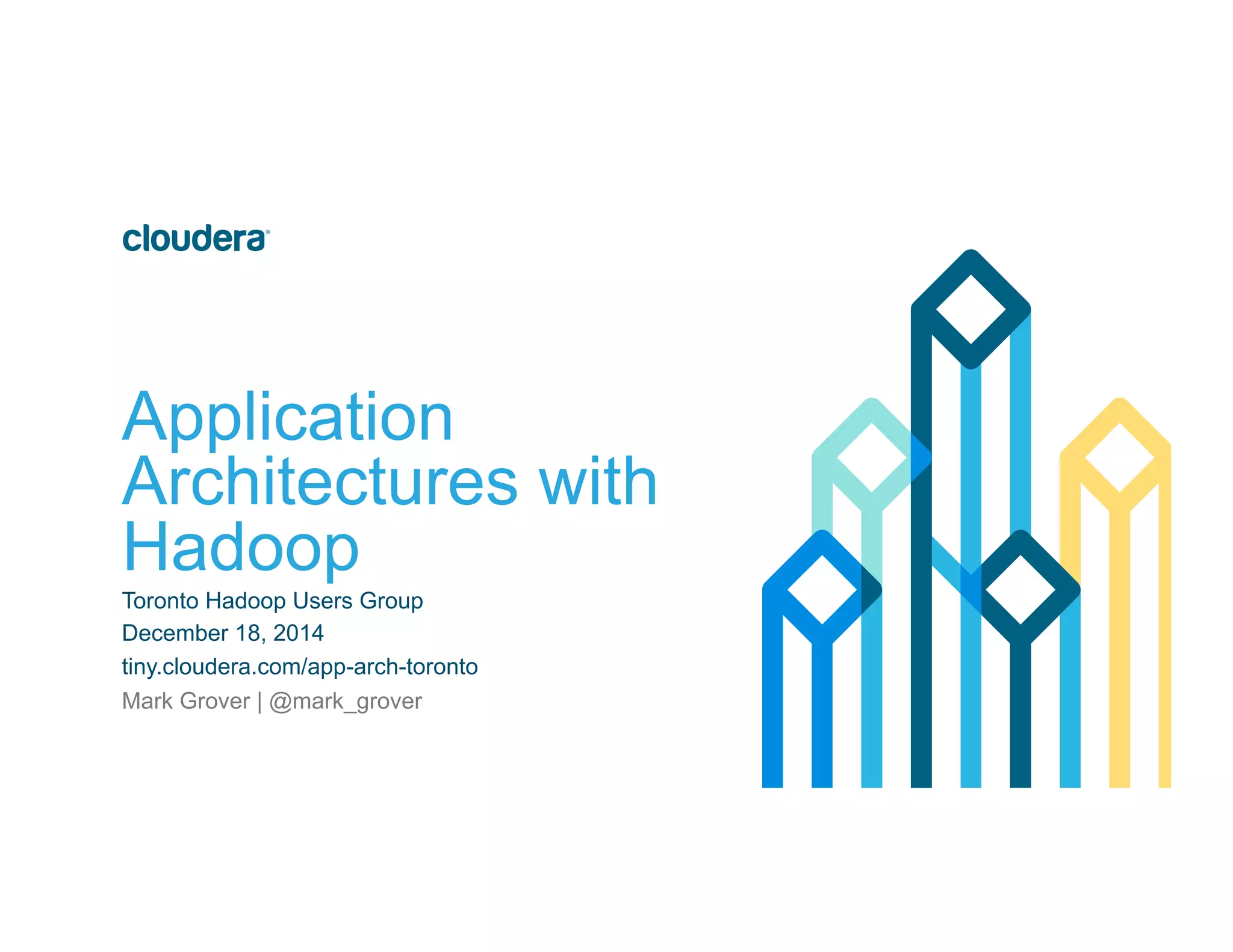 cloudera®

Application Architectures with Hadoop

Toronto Hadoop Users Group
December 18, 2014
tiny.cloudera.com/app-arch-toronto
Mark Grover | @mark_grover